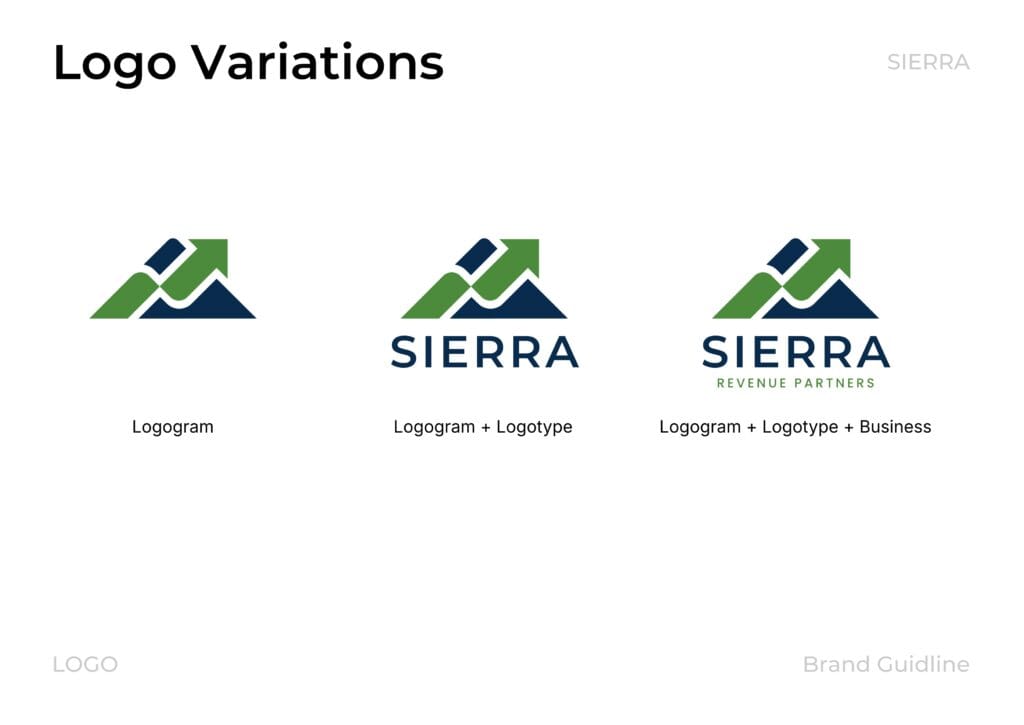 Logo Variations

SIERRA

Logogram

SIERRA

Logogram + Logotype

SIERRA
REVENUE PARTNERS

Logogram + Logotype + Business

LOGO

Brand Guidline